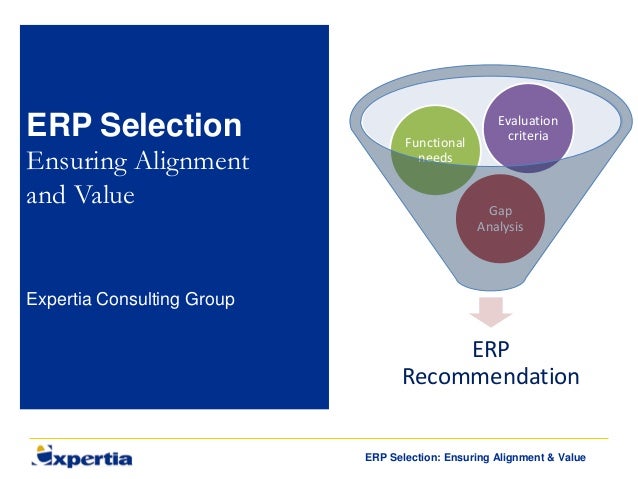 ERP Selection
Ensuring Alignment and Value

Expertia Consulting Group

Functional needs

Evaluation criteria

Gap Analysis

ERP Recommendation

Expertia

ERP Selection: Ensuring Alignment & Value